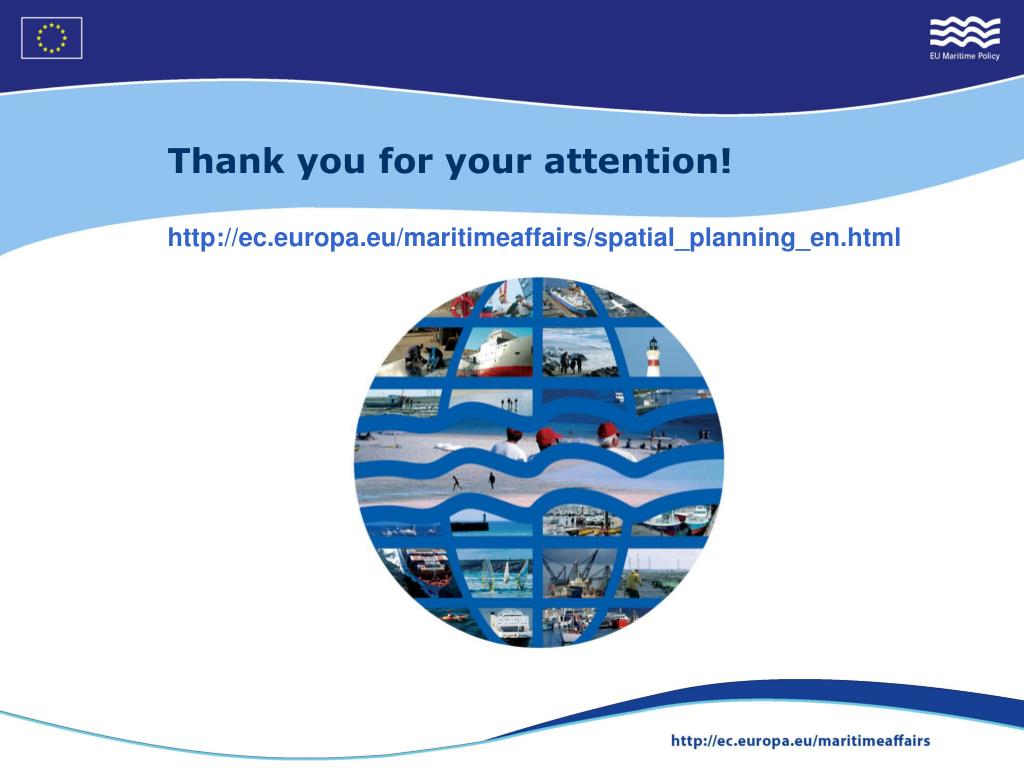 EU Maritime Policy

Thank you for your attention!

http://ec.europa.eu/maritimeaffairs/spatial_planning_en.html

http://ec.europa.eu/maritimeaffairs